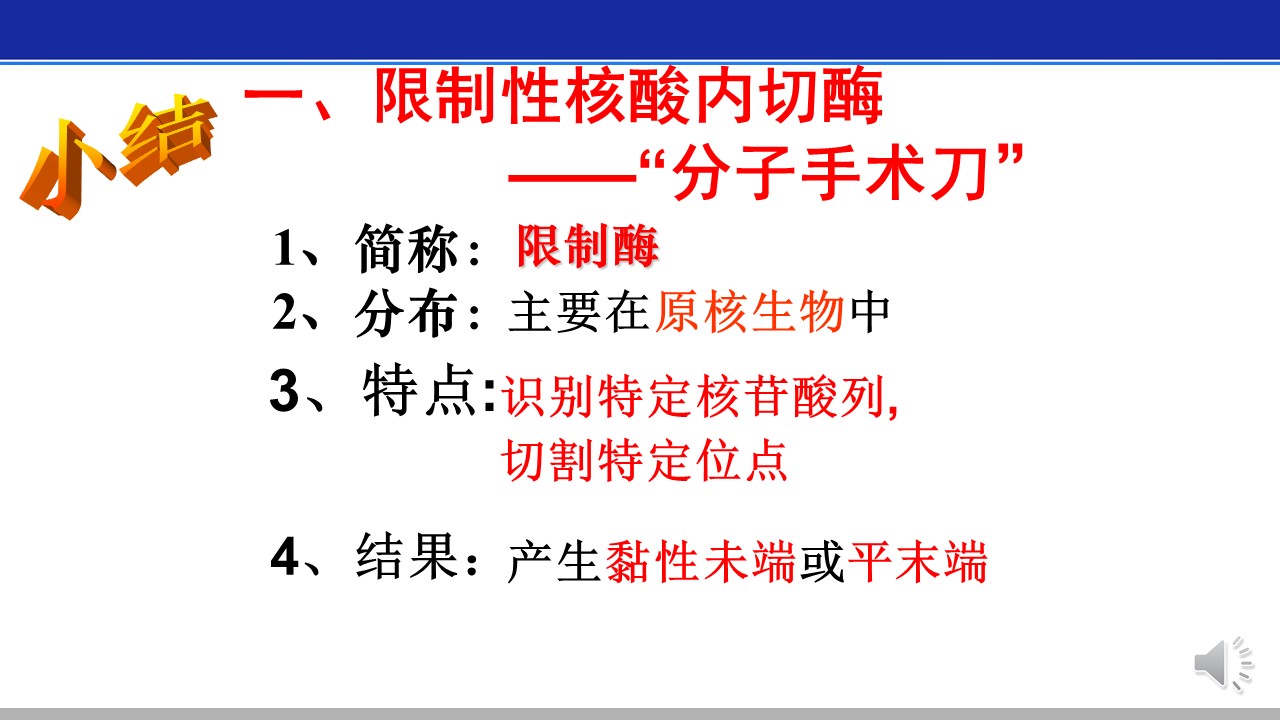 小结

一、限制性核酸内切酶
——“分子手术刀”

1、简称：限制酶

2、分布：主要在原核生物中

3、特点:识别特定核苷酸列,
切割特定位点

4、结果：产生黏性未端或平末端